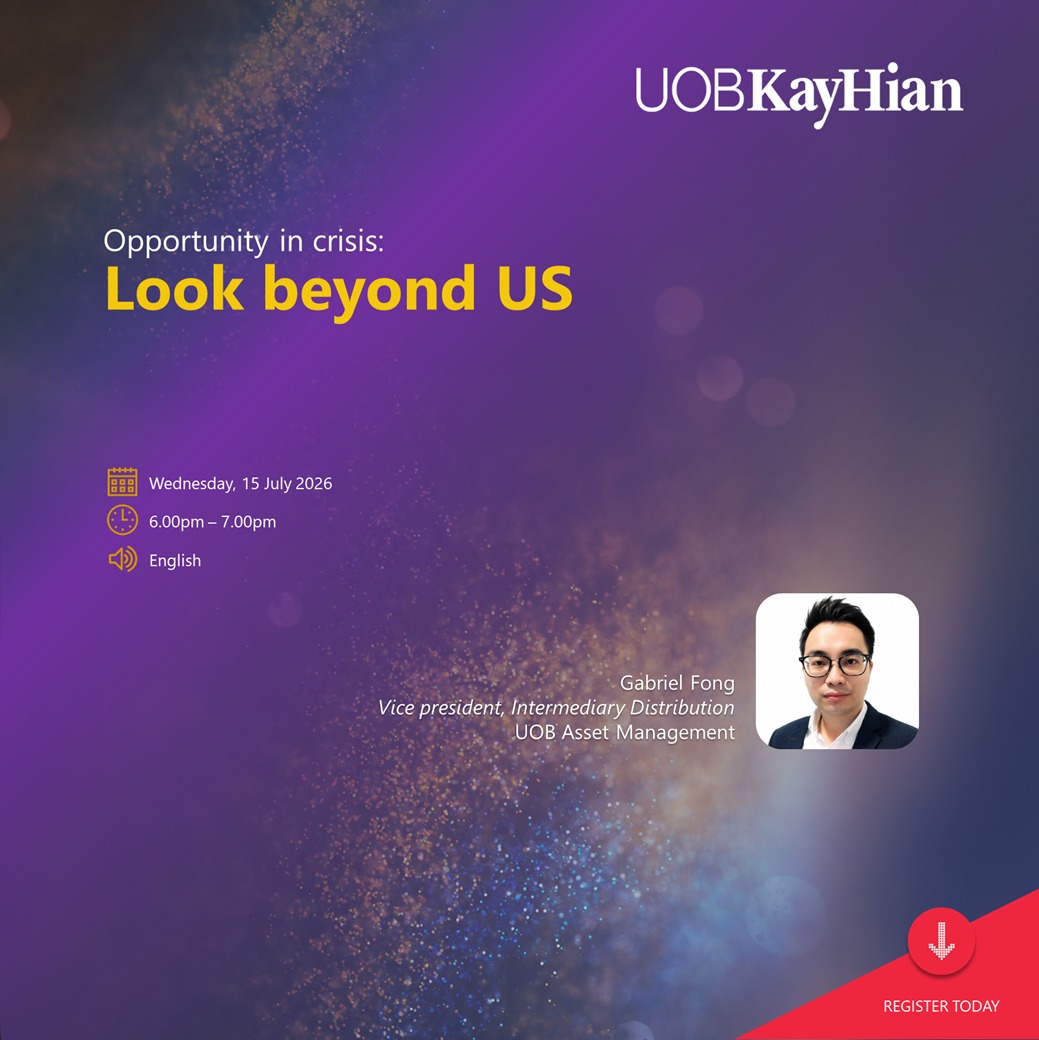 UOBKayHian

Opportunity in crisis:
Look beyond US

Wednesday, 15 July 2026

6.00pm – 7.00pm

English

Gabriel Fong
Vice president, Intermediary Distribution
UOB Asset Management

REGISTER TODAY